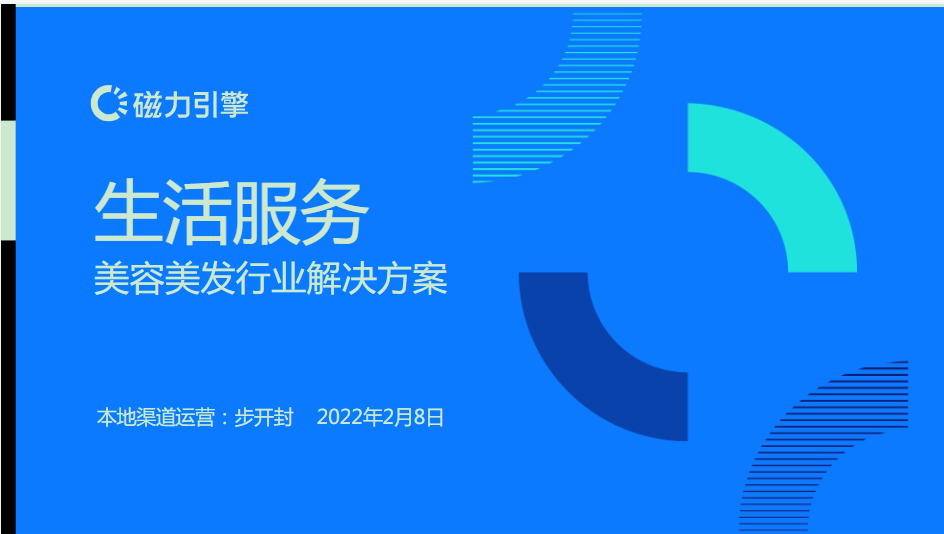 磁力引擎

生活服务
美容美发行业解决方案

本地渠道运营：步开封 2022年2月8日